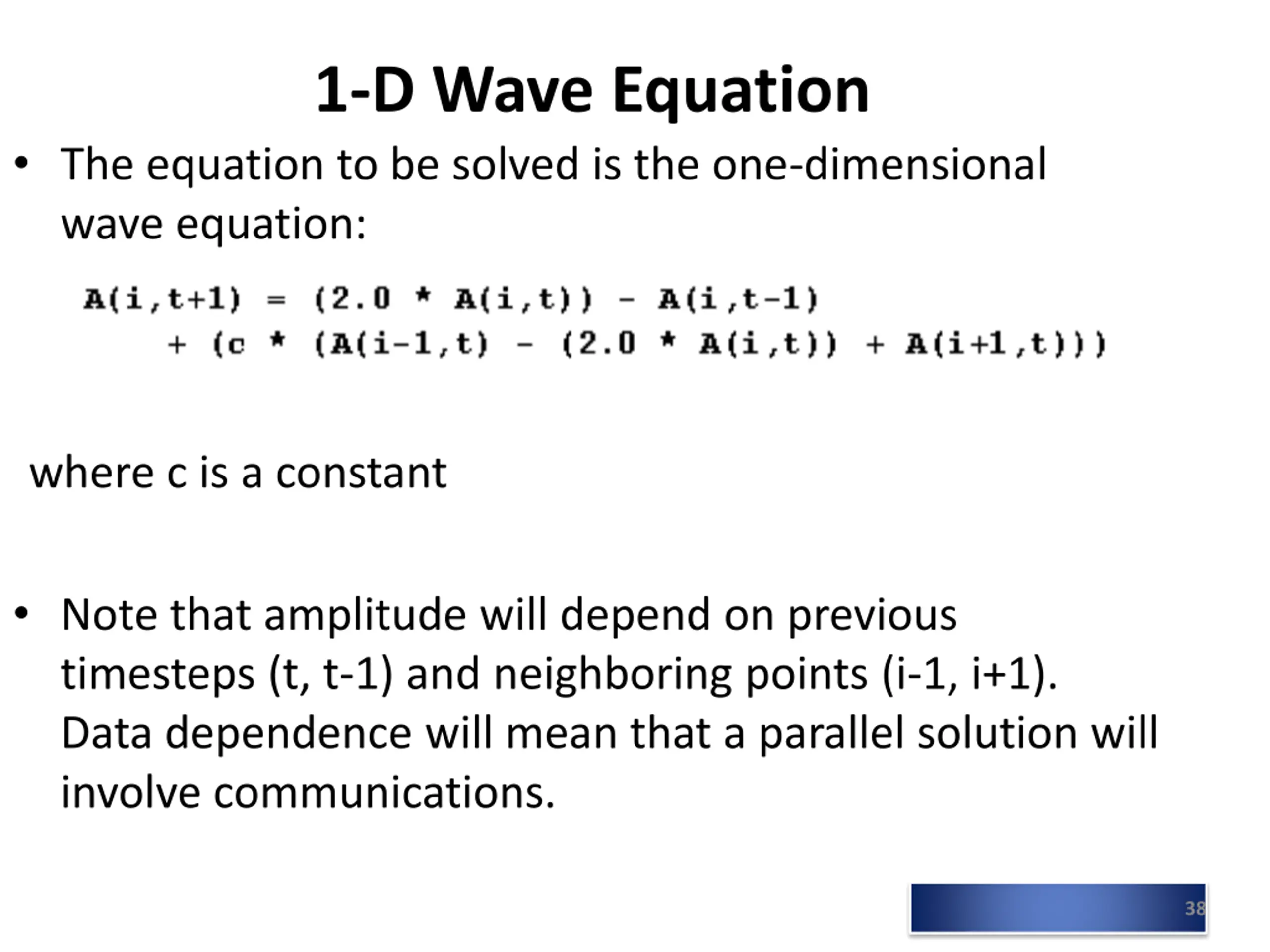 1-D Wave Equation

• The equation to be solved is the one-dimensional wave equation:

A(i,t+1) = (2.0 * A(i,t)) - A(i,t-1)
    + (c * (A(i-1,t) - (2.0 * A(i,t)) + A(i+1,t)))

where c is a constant

• Note that amplitude will depend on previous timesteps (t, t-1) and neighboring points (i-1, i+1). Data dependence will mean that a parallel solution will involve communications.

38